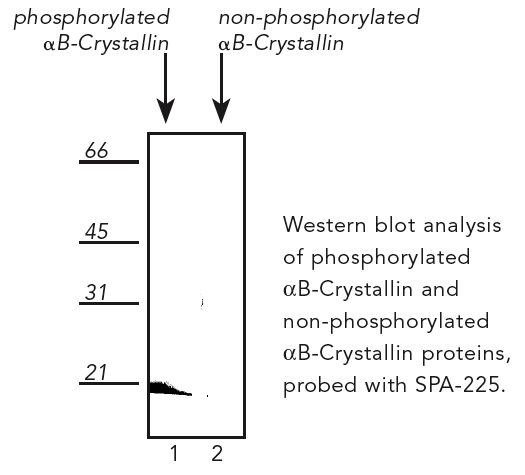 phosphorylated
αB-Crystallin

non-phosphorylated
αB-Crystallin

66

45

31

21

1 2

Western blot analysis of phosphorylated αB-Crystallin and non-phosphorylated αB-Crystallin proteins, probed with SPA-225.